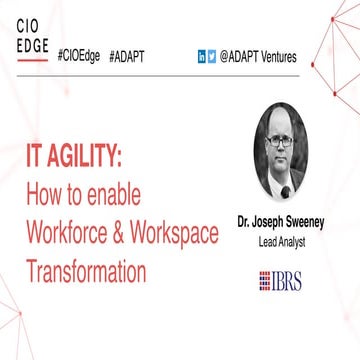 CIO EDGE

#CIOEdge #ADAPT

@ADAPT Ventures

IT AGILITY:
How to enable Workforce & Workspace Transformation

Dr. Joseph Sweeney
Lead Analyst

IBRS